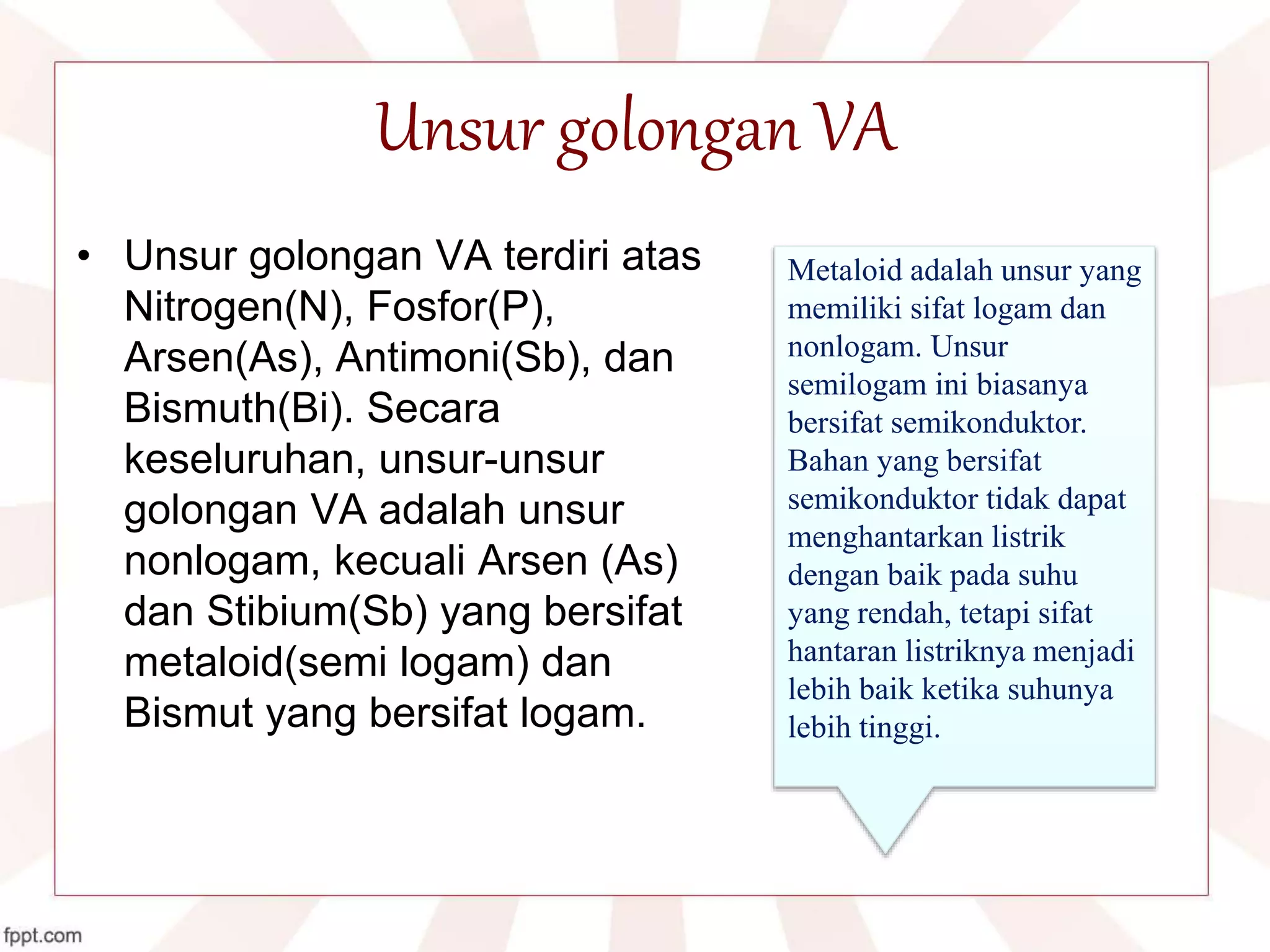 Unsur golongan VA

• Unsur golongan VA terdiri atas Nitrogen(N), Fosfor(P), Arsen(As), Antimoni(Sb), dan Bismuth(Bi). Secara keseluruhan, unsur-unsur golongan VA adalah unsur nonlogam, kecuali Arsen (As) dan Stibium(Sb) yang bersifat metaloid(semi logam) dan Bismut yang bersifat logam.

Metaloid adalah unsur yang memiliki sifat logam dan nonlogam. Unsur semilogam ini biasanya bersifat semikonduktor. Bahan yang bersifat semikonduktor tidak dapat menghantarkan listrik dengan baik pada suhu yang rendah, tetapi sifat hantaran listriknya menjadi lebih baik ketika suhunya lebih tinggi.

fppt.com